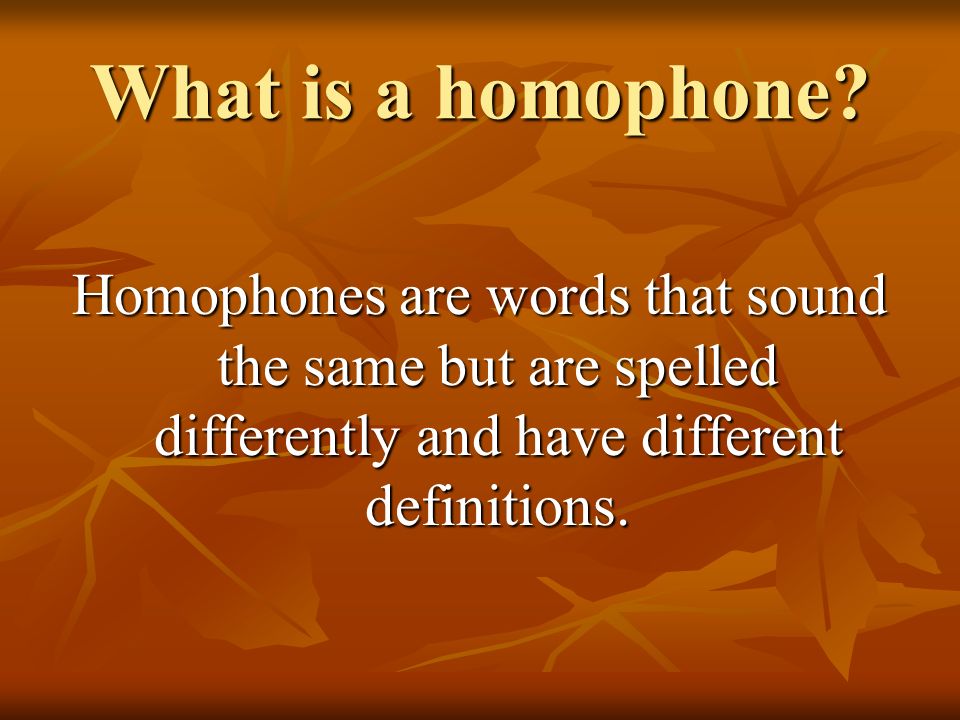 What is a homophone?

Homophones are words that sound the same but are spelled differently and have different definitions.